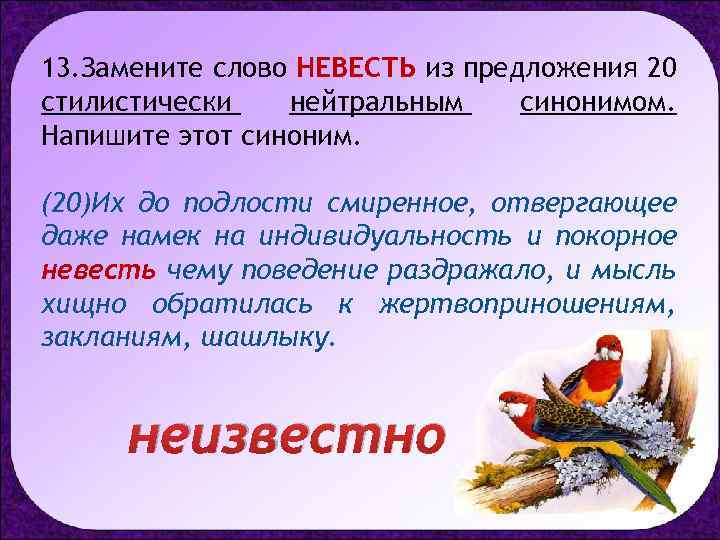 13.Замените слово НЕВЕСТЬ из предложения 20 стилистически нейтральным синонимом. Напишите этот синоним.

(20)Их до подлости смиренное, отвергающее даже намек на индивидуальность и покорное невесть чему поведение раздражало, и мысль хищно обратилась к жертвоприношениям, закланиям, шашлыку.

неизвестно